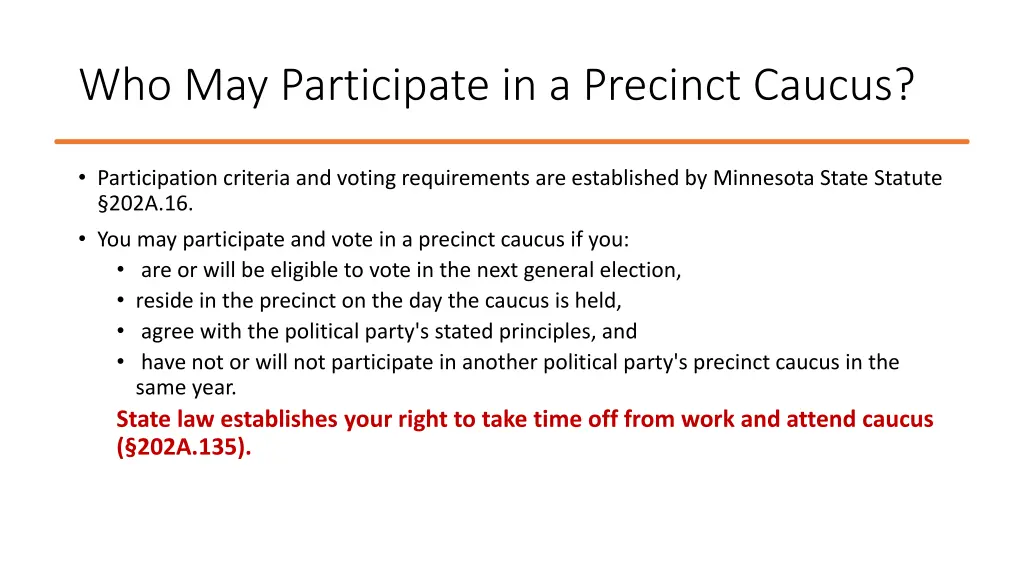 Who May Participate in a Precinct Caucus?

• Participation criteria and voting requirements are established by Minnesota State Statute §202A.16.

• You may participate and vote in a precinct caucus if you:
 • are or will be eligible to vote in the next general election,
 • reside in the precinct on the day the caucus is held,
 • agree with the political party's stated principles, and
 • have not or will not participate in another political party's precinct caucus in the same year.

State law establishes your right to take time off from work and attend caucus (§202A.135).